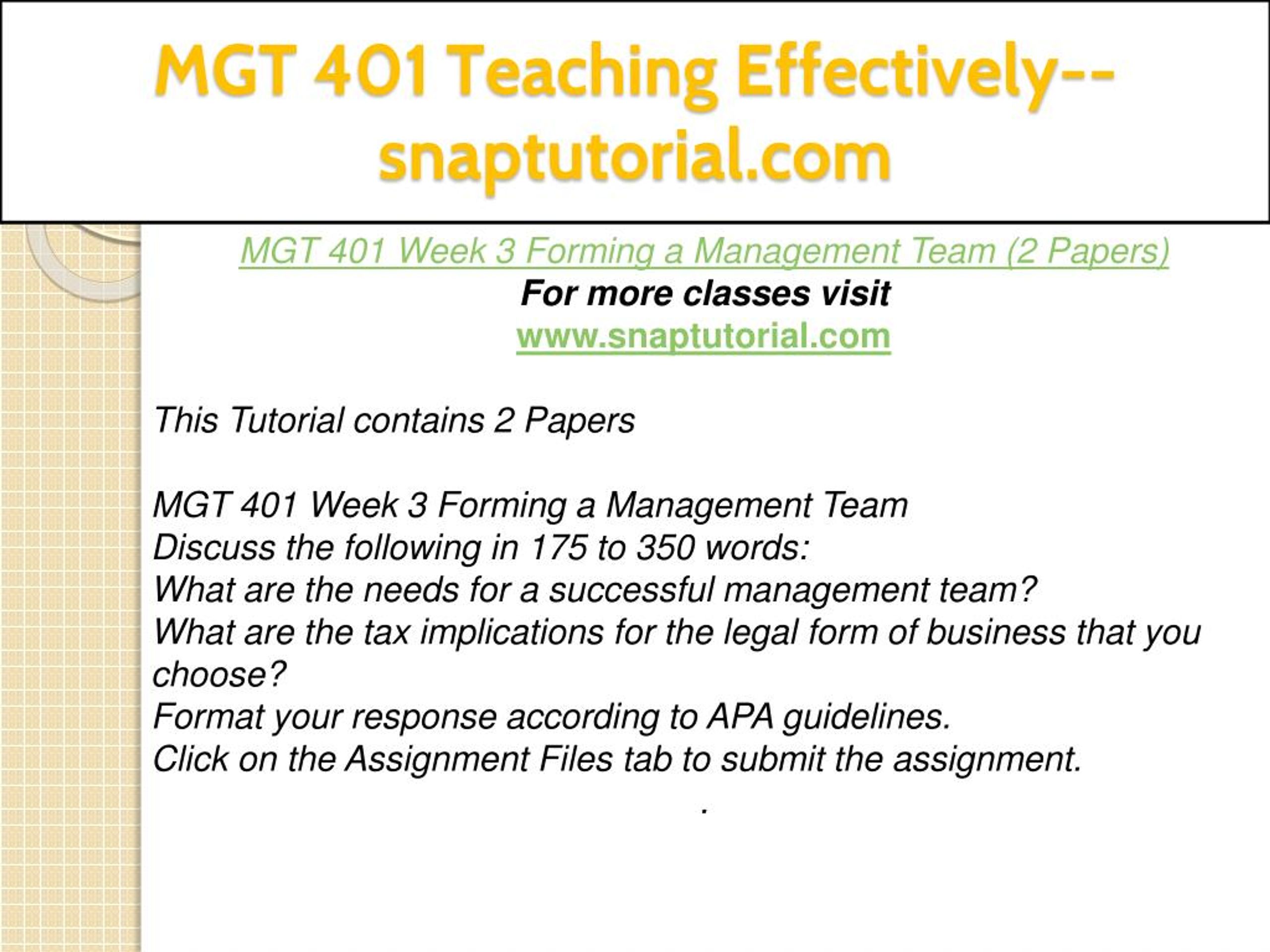 MGT 401 Teaching Effectively--snaptutorial.com

MGT 401 Week 3 Forming a Management Team (2 Papers)
For more classes visit
www.snaptutorial.com

This Tutorial contains 2 Papers

MGT 401 Week 3 Forming a Management Team
Discuss the following in 175 to 350 words:
What are the needs for a successful management team?
What are the tax implications for the legal form of business that you choose?
Format your response according to APA guidelines.
Click on the Assignment Files tab to submit the assignment.
.